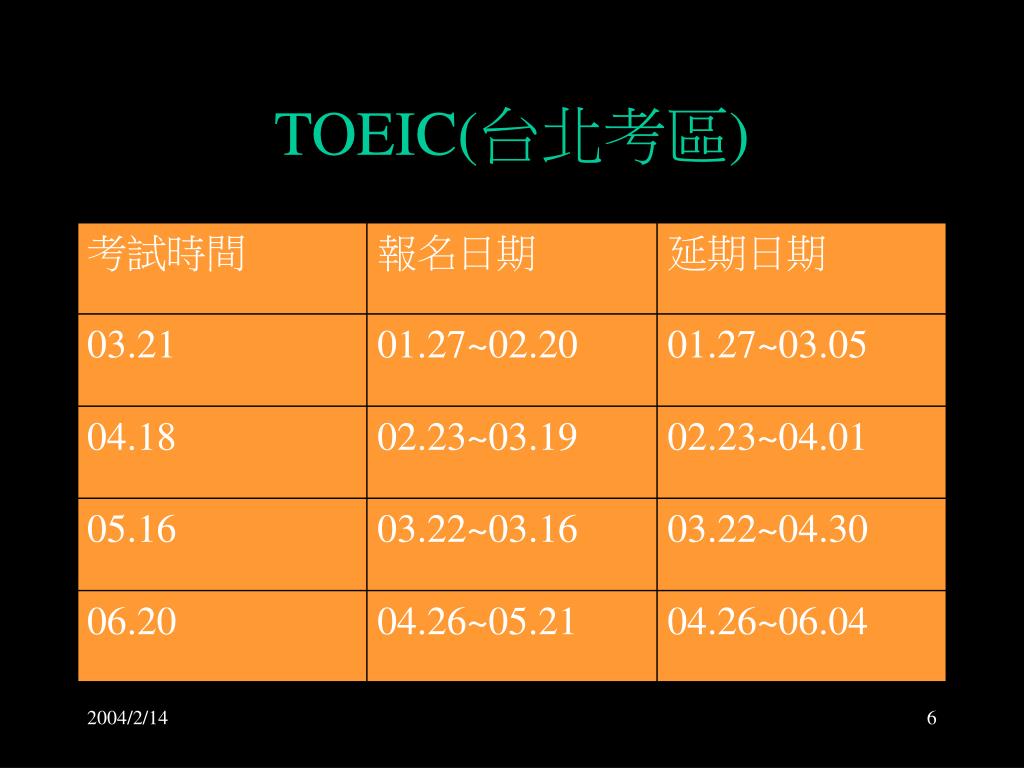 TOEIC(台北考區)

| 考試時間 | 報名日期 | 延期日期 |
|---|---|---|
| 03.21 | 01.27~02.20 | 01.27~03.05 |
| 04.18 | 02.23~03.19 | 02.23~04.01 |
| 05.16 | 03.22~03.16 | 03.22~04.30 |
| 06.20 | 04.26~05.21 | 04.26~06.04 |

2004/2/14

6